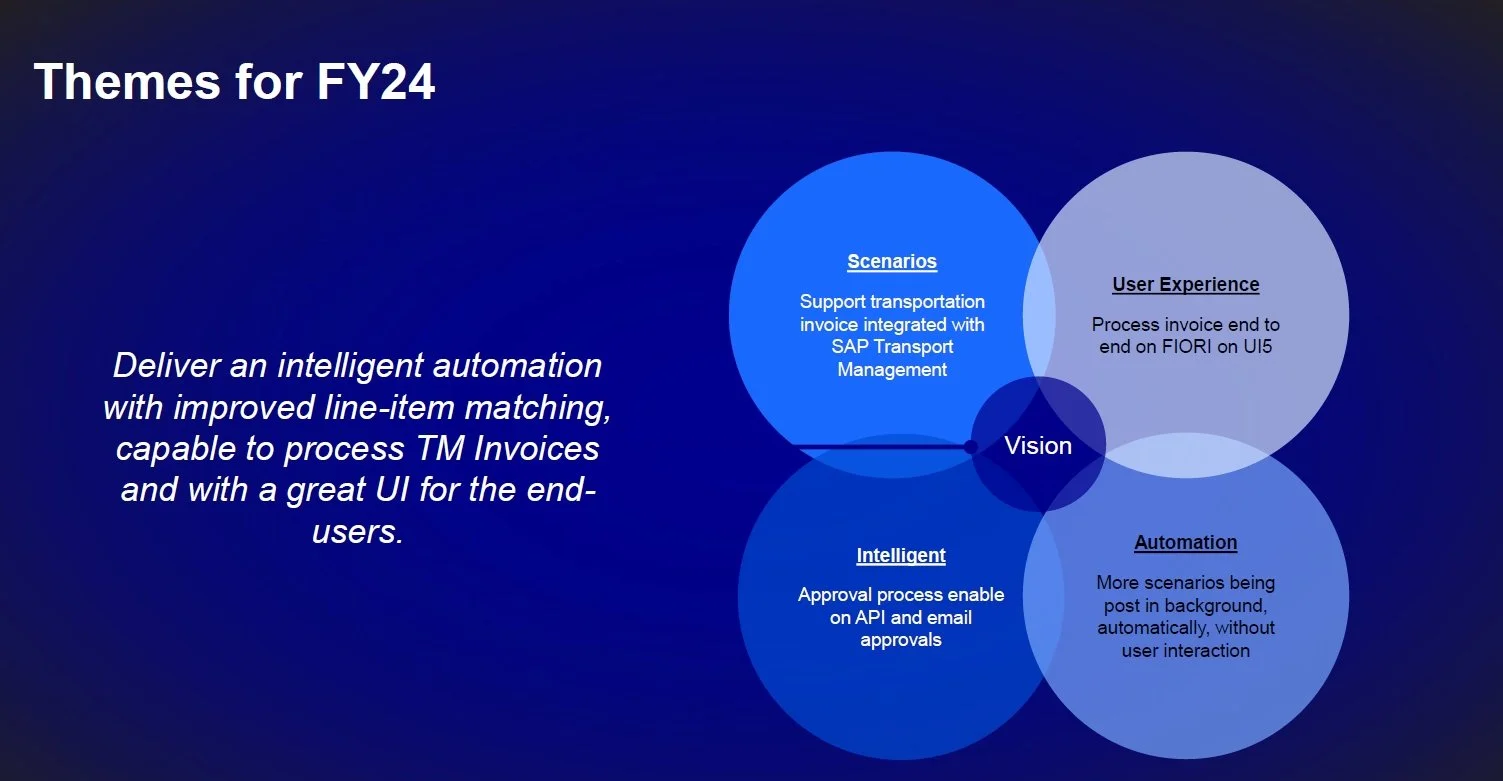 Themes for FY24

Deliver an intelligent automation with improved line-item matching, capable to process TM Invoices and with a great UI for the end-users.

Scenarios

Support transportation invoice integrated with SAP Transport Management

User Experience

Process invoice end to end on FIORI on UI5

Vision

Intelligent

Approval process enable on API and email approvals

Automation

More scenarios being post in background, automatically, without user interaction